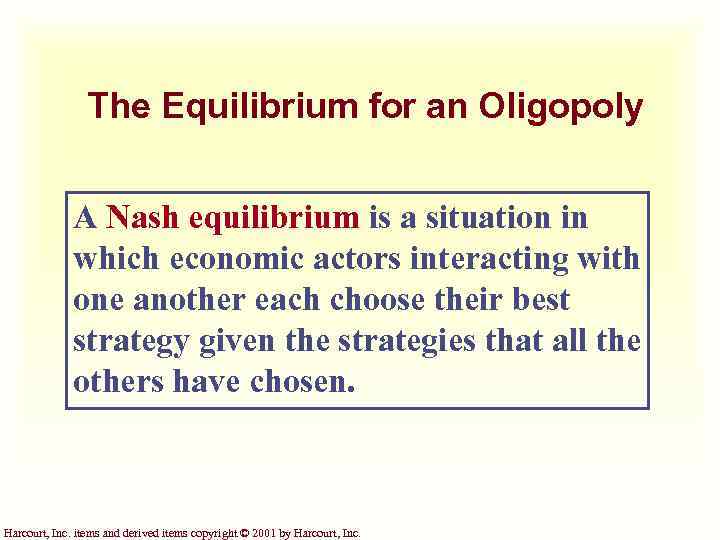 The Equilibrium for an Oligopoly

A Nash equilibrium is a situation in which economic actors interacting with one another each choose their best strategy given the strategies that all the others have chosen.

Harcourt, Inc. items and derived items copyright © 2001 by Harcourt, Inc.